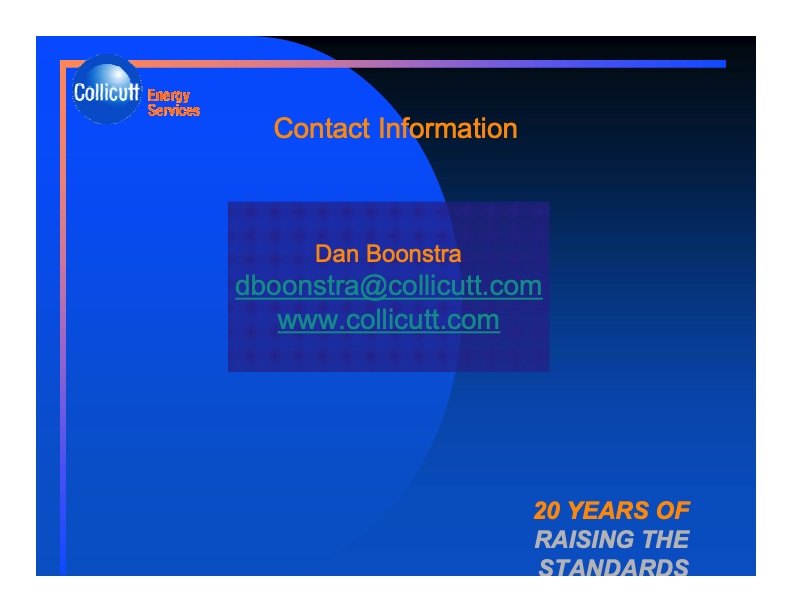 Collicutt Energy Services

Contact Information

Dan Boonstra
dboonstra@collicutt.com
www.collicutt.com

20 YEARS OF RAISING THE STANDARDS